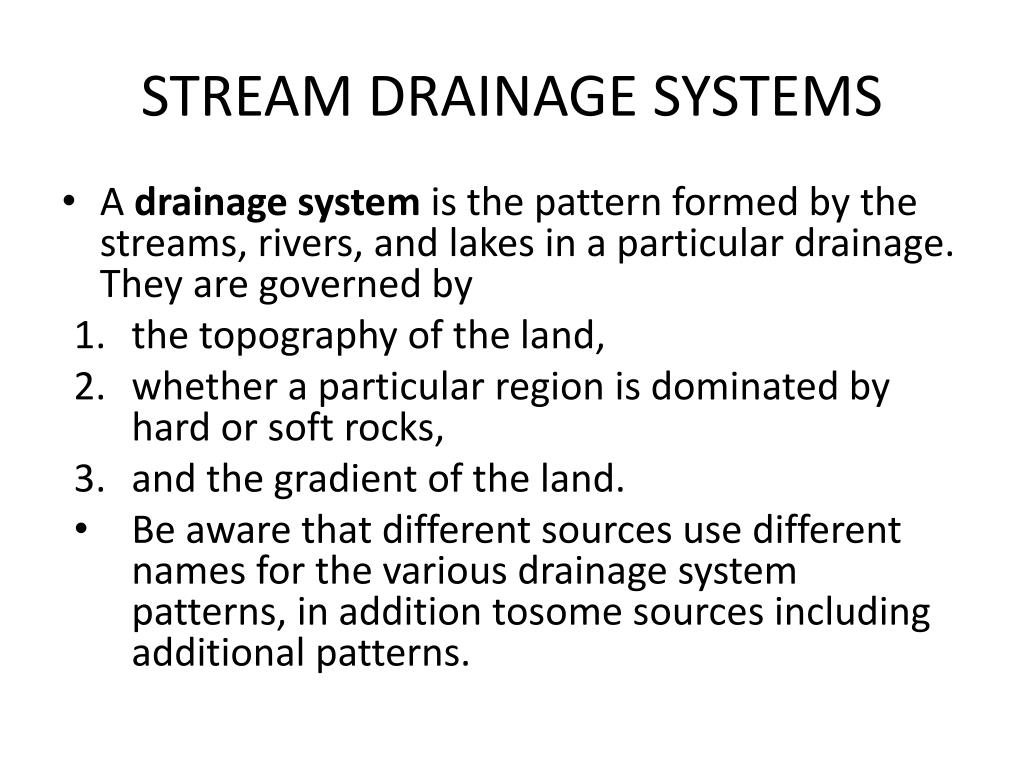 STREAM DRAINAGE SYSTEMS

• A drainage system is the pattern formed by the streams, rivers, and lakes in a particular drainage. They are governed by

1. the topography of the land,
2. whether a particular region is dominated by hard or soft rocks,
3. and the gradient of the land.

• Be aware that different sources use different names for the various drainage system patterns, in addition tosome sources including additional patterns.